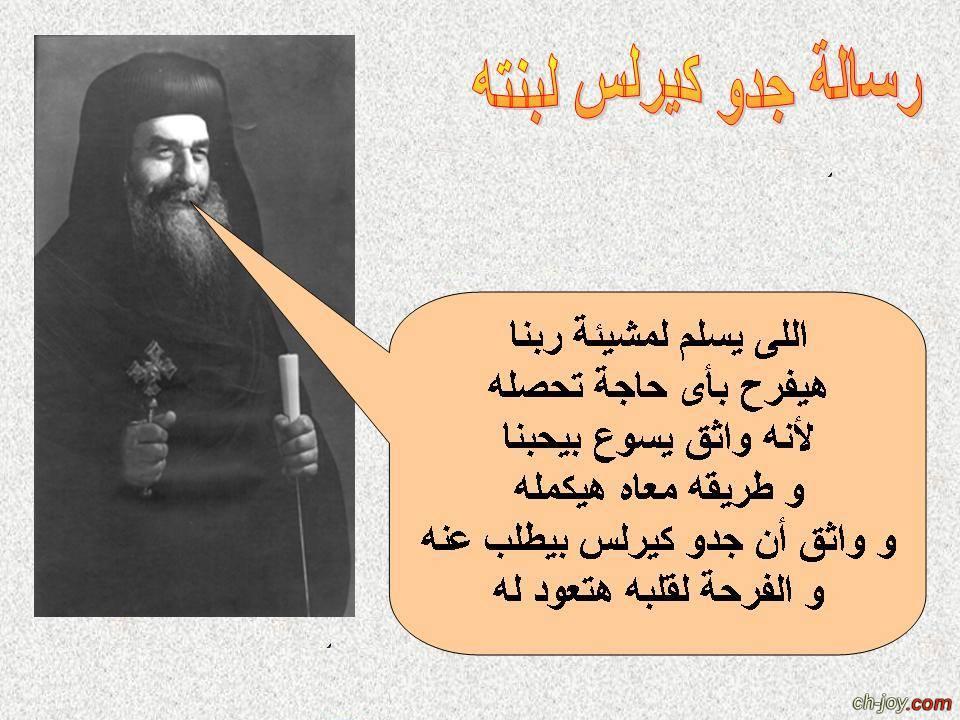 رسالة جدو كيرلس لبنته

اللى يسلم لمشيئة ربنا
هيفرح بأى حاجة تحصله
لأنه واثق يسوع بيحبنا
و طريقه معاه هيكمله
و واثق أن جدو كيرلس بيطلب عنه
و الفرحة لقلبه هتعود له

ch-joy.com